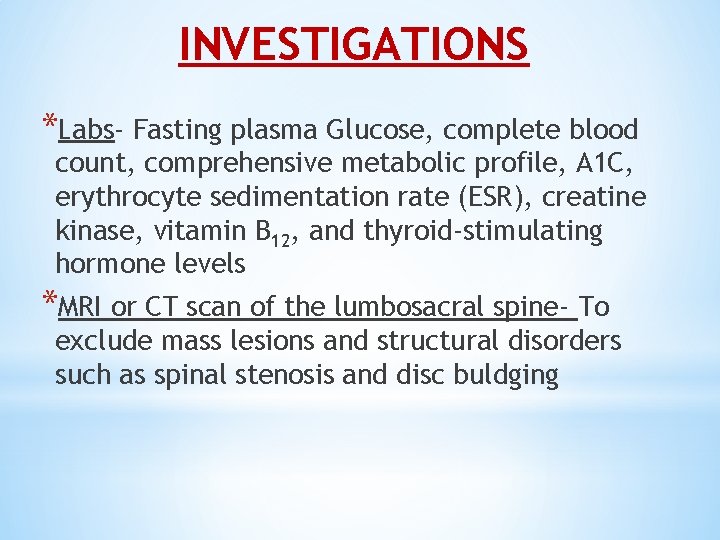 INVESTIGATIONS

*Labs- Fasting plasma Glucose, complete blood count, comprehensive metabolic profile, A1C, erythrocyte sedimentation rate (ESR), creatine kinase, vitamin $B_{12}$, and thyroid-stimulating hormone levels

*MRI or CT scan of the lumbosacral spine- To exclude mass lesions and structural disorders such as spinal stenosis and disc buldging